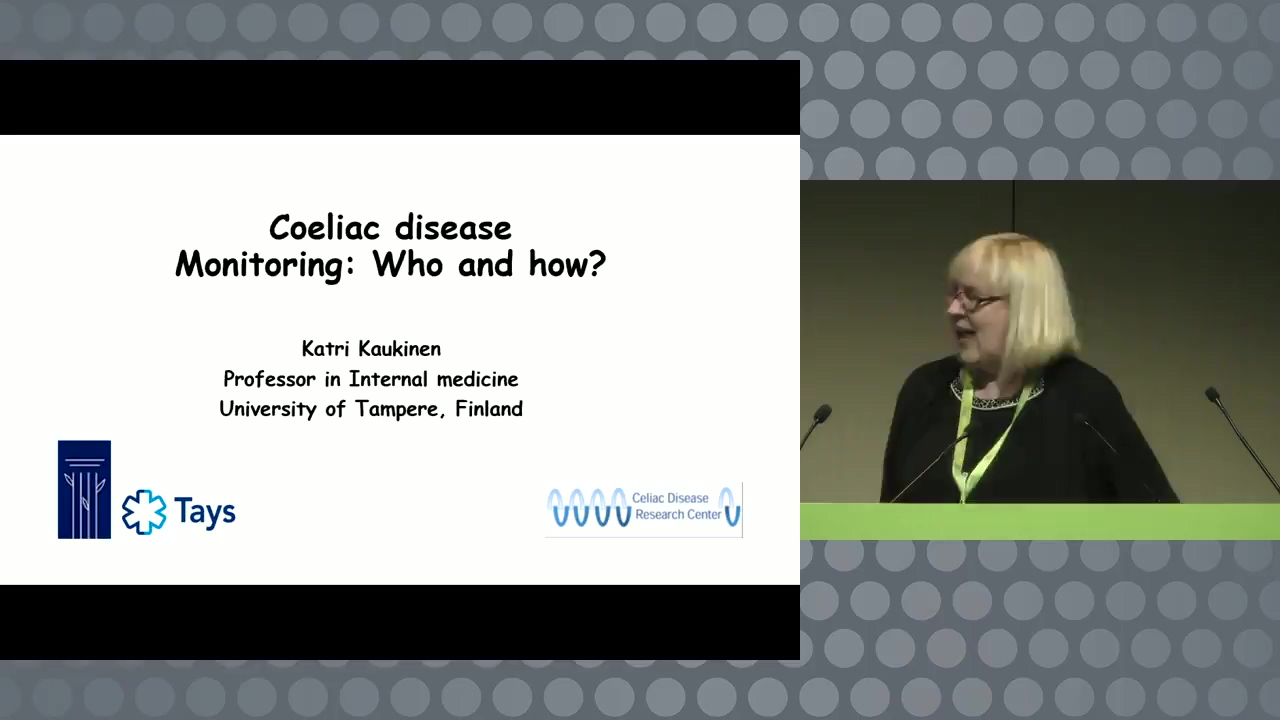 Coeliac disease
Monitoring: Who and how?

Katri Kaukinen
Professor in Internal medicine
University of Tampere, Finland

Tays

Celiac Disease
Research Center